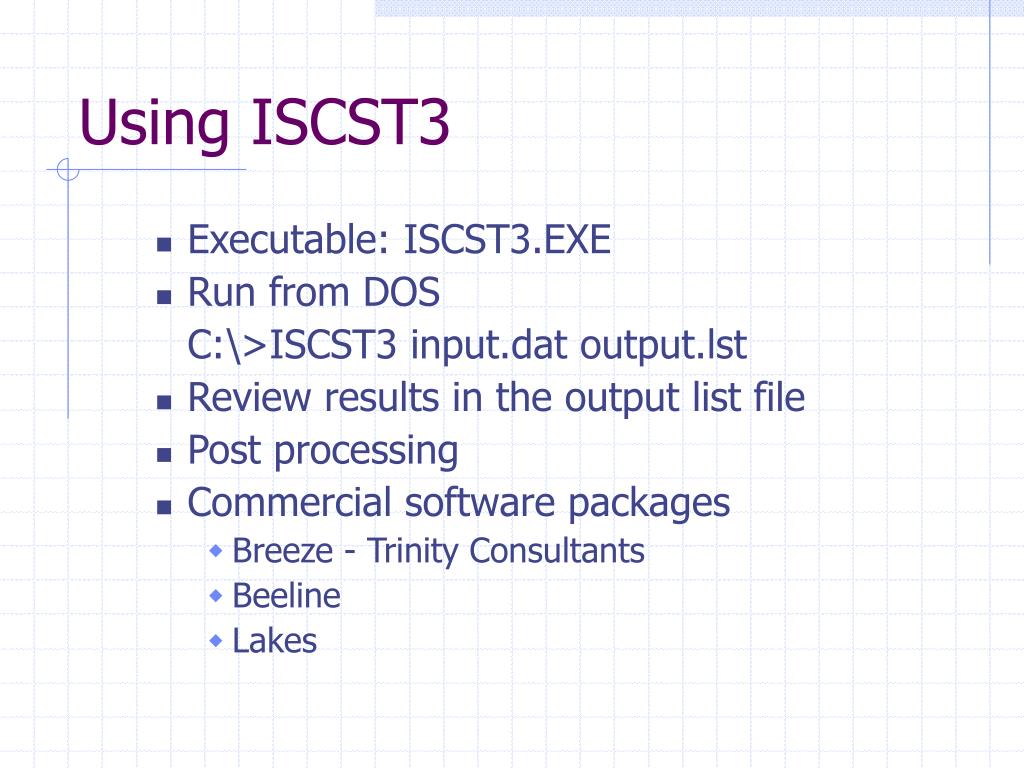 Using ISCST3

- Executable: ISCST3.EXE
- Run from DOS
C:\>ISCST3 input.dat output.lst
- Review results in the output list file
- Post processing
- Commercial software packages
  - Breeze - Trinity Consultants
  - Beeline
  - Lakes